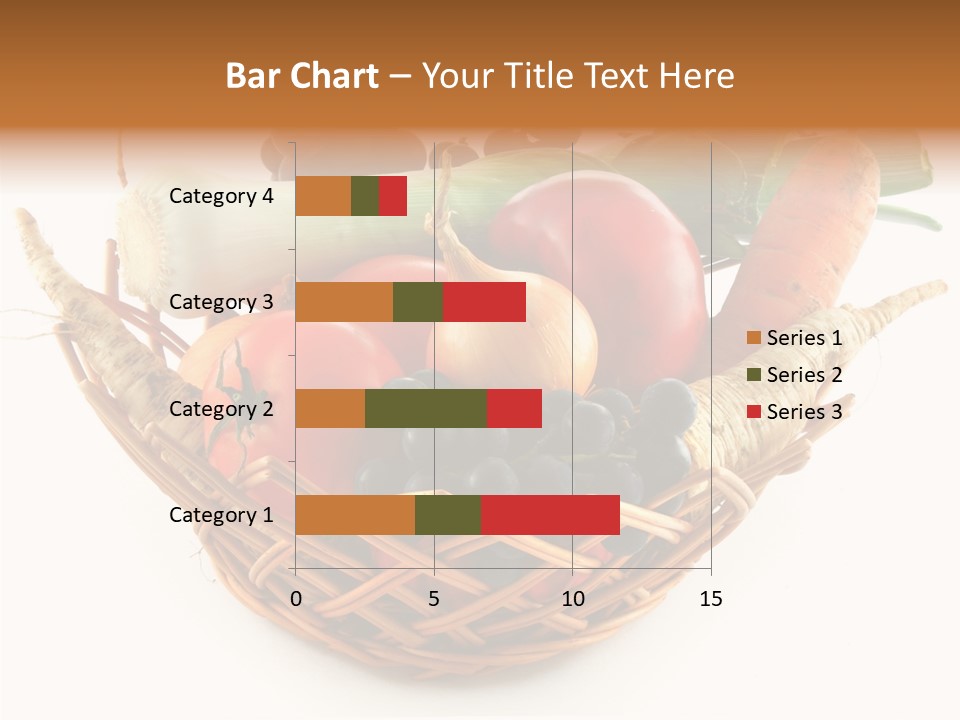 Bar Chart – Your Title Text Here

Category 4
Category 3
Category 2
Category 1

0
5
10
15

Series 1
Series 2
Series 3